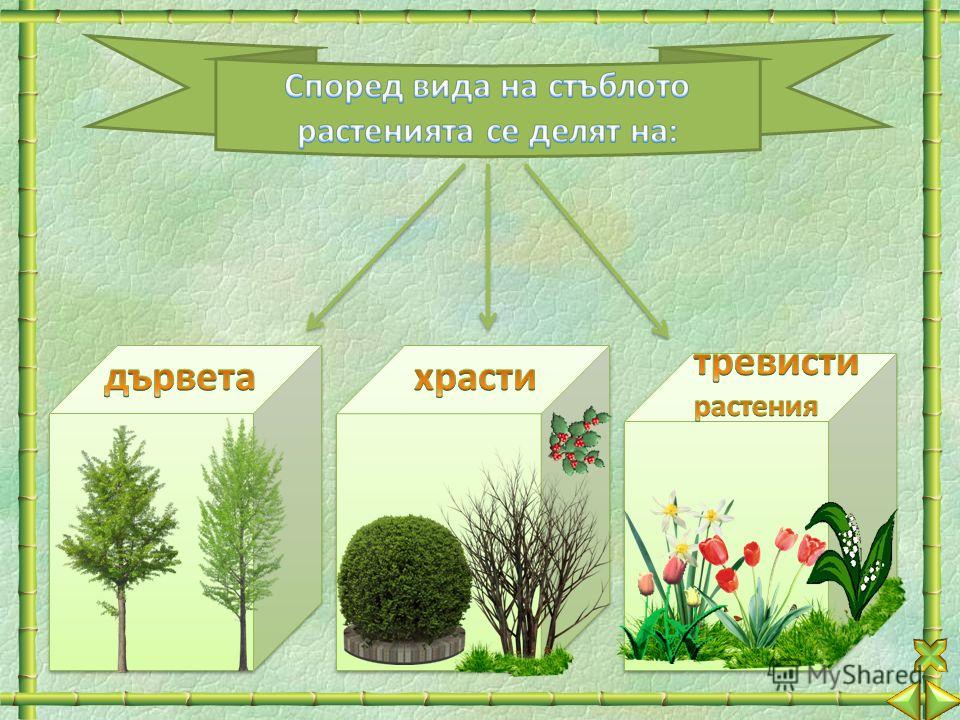 Според вида на стъблото растенията се делят на:

дървета

храсти

тревисти растения

MyShared